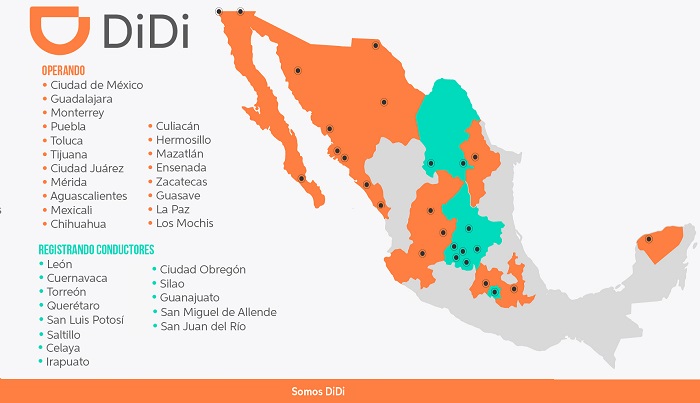 DiDi

OPERANDO
• Ciudad de México
• Guadalajara
• Monterrey
• Puebla
• Toluca
• Tijuana
• Ciudad Juárez
• Mérida
• Aguascalientes
• Mexicali
• Chihuahua

• Culiacán
• Hermosillo
• Mazatlán
• Ensenada
• Zacatecas
• Guasave
• La Paz
• Los Mochis

REGISTRANDO CONDUCTORES
• León
• Cuernavaca
• Torreón
• Querétaro
• San Luis Potosí
• Saltillo
• Celaya
• Irapuato

• Ciudad Obregón
• Silao
• Guanajuato
• San Miguel de Allende
• San Juan del Río

Somos DiDi